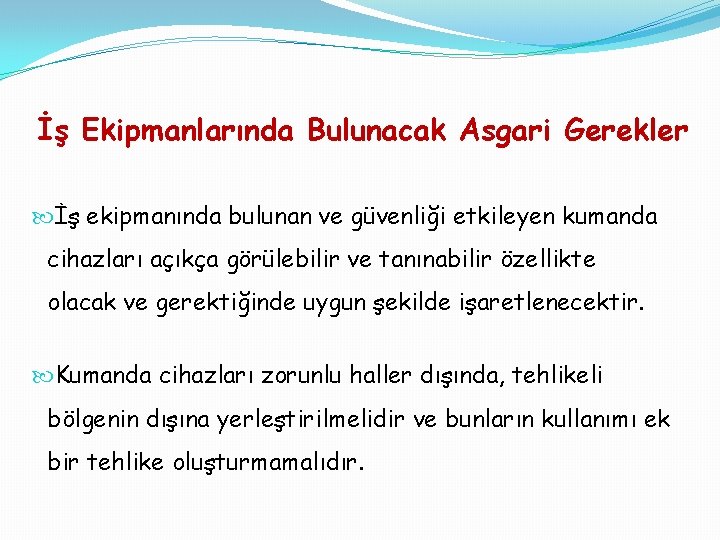 İş Ekipmanlarında Bulunacak Asgari Gerekler

İş ekipmanında bulunan ve güvenliği etkileyen kumanda cihazları açıkça görülebilir ve tanınabilir özellikte olacak ve gerektiğinde uygun şekilde işaretlenecektir.

Kumanda cihazları zorunlu haller dışında, tehlikeli bölgenin dışına yerleştirilmelidir ve bunların kullanımı ek bir tehlike oluşturmamalıdır.